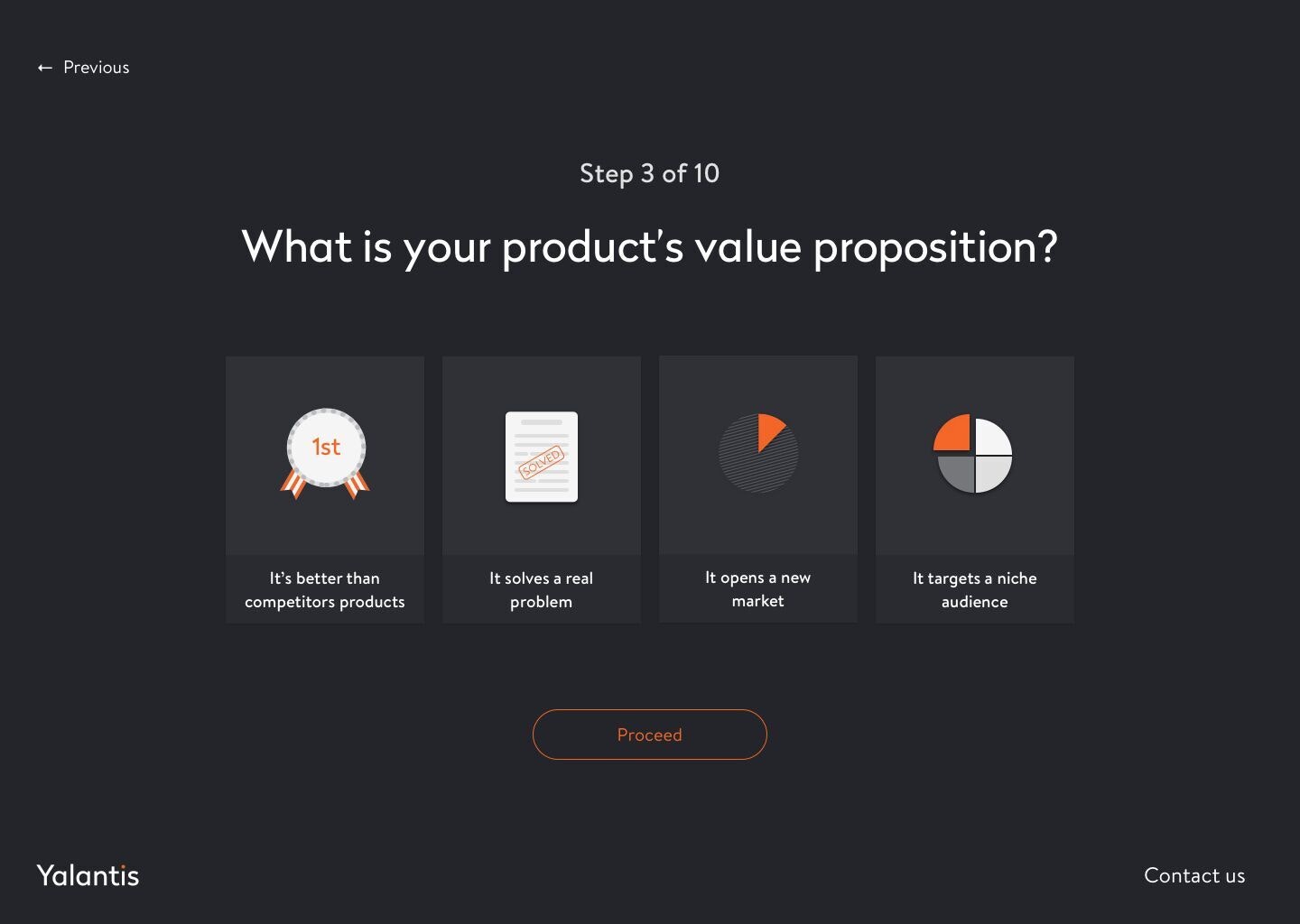 ← Previous

Step 3 of 10

What is your product's value proposition?

1st

It's better than competitors products

SOLVED

It solves a real problem

It opens a new market

It targets a niche audience

Proceed

Yalantis

Contact us